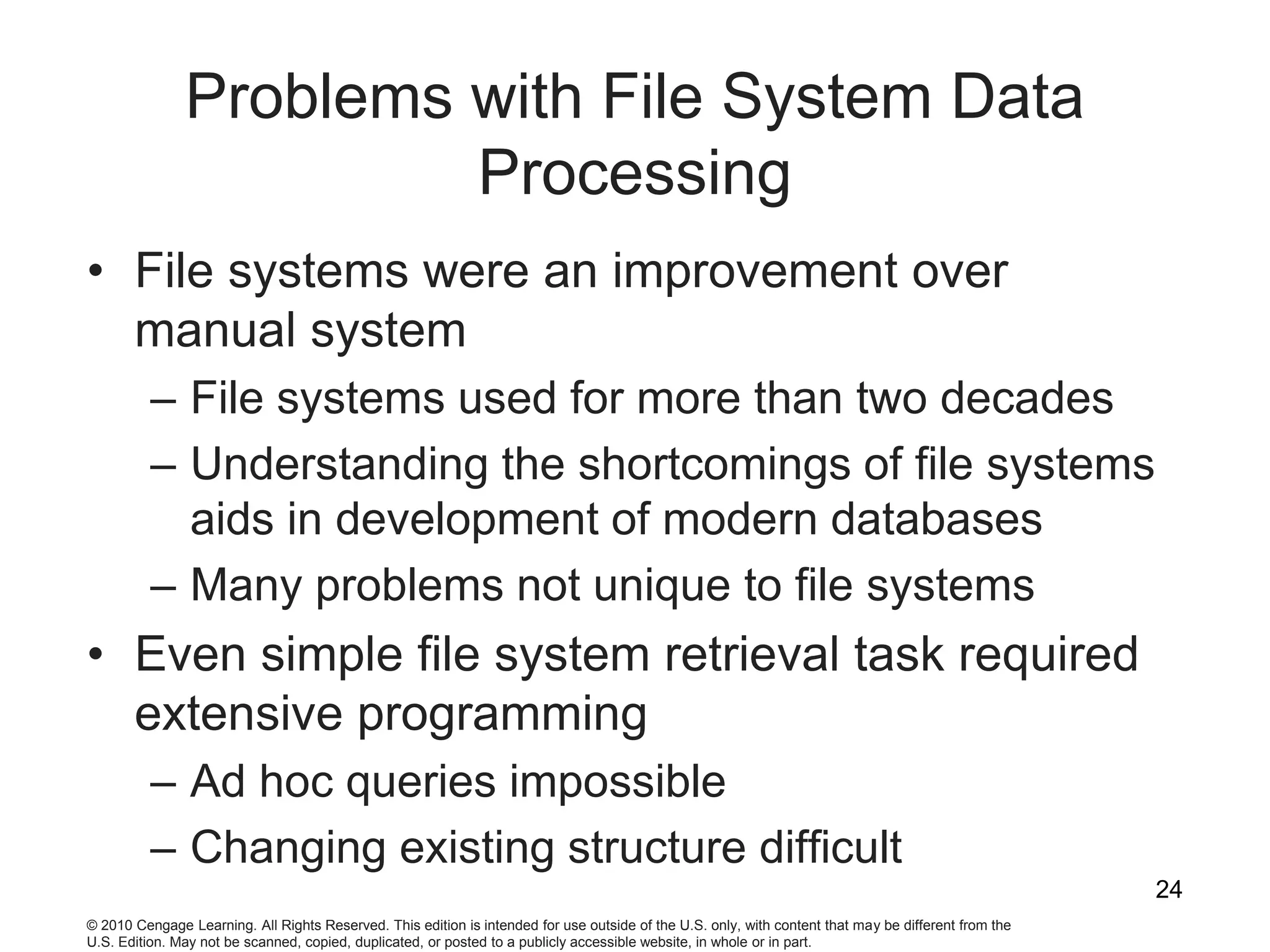 Problems with File System Data Processing

• File systems were an improvement over manual system
– File systems used for more than two decades
– Understanding the shortcomings of file systems aids in development of modern databases
– Many problems not unique to file systems
• Even simple file system retrieval task required extensive programming
– Ad hoc queries impossible
– Changing existing structure difficult

24

© 2010 Cengage Learning. All Rights Reserved. This edition is intended for use outside of the U.S. only, with content that may be different from the U.S. Edition. May not be scanned, copied, duplicated, or posted to a publicly accessible website, in whole or in part.